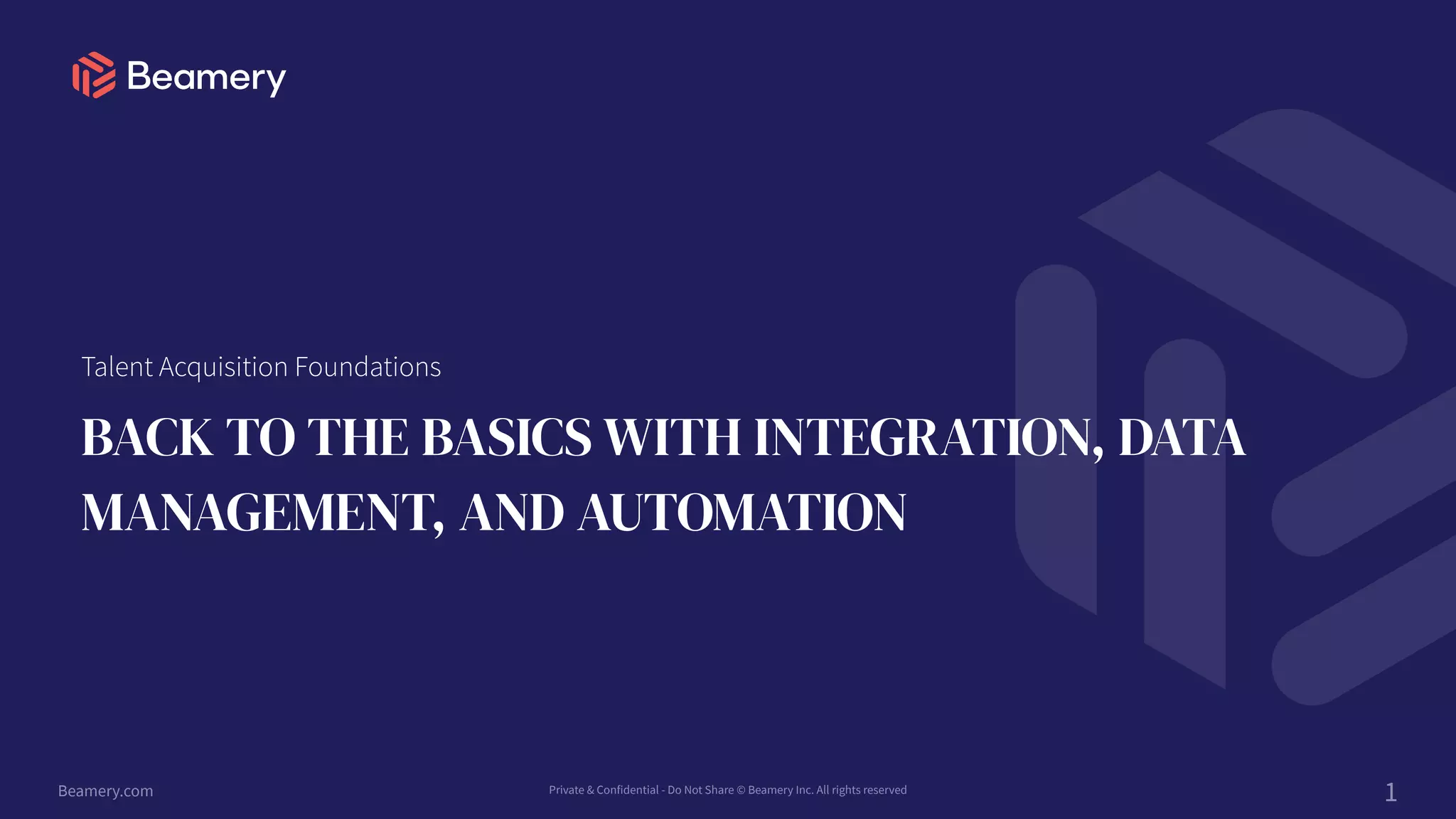 Beamery

Talent Acquisition Foundations

BACK TO THE BASICS WITH INTEGRATION, DATA MANAGEMENT, AND AUTOMATION

Beamery.com

Private & Confidential - Do Not Share © Beamery Inc. All rights reserved

1